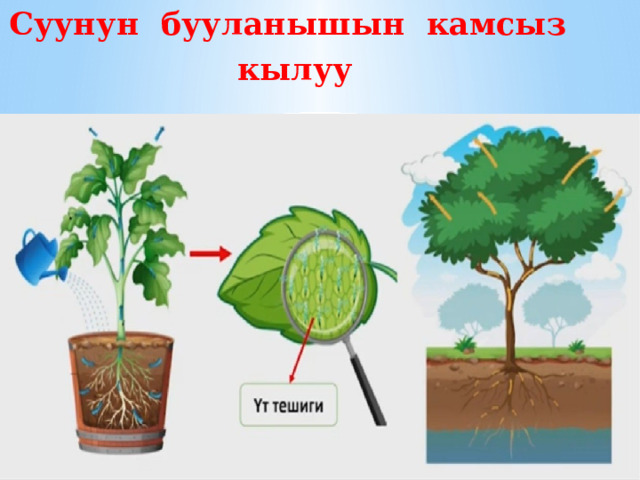 Суунун бууланышын камсыз кылуу

Үт тешиги